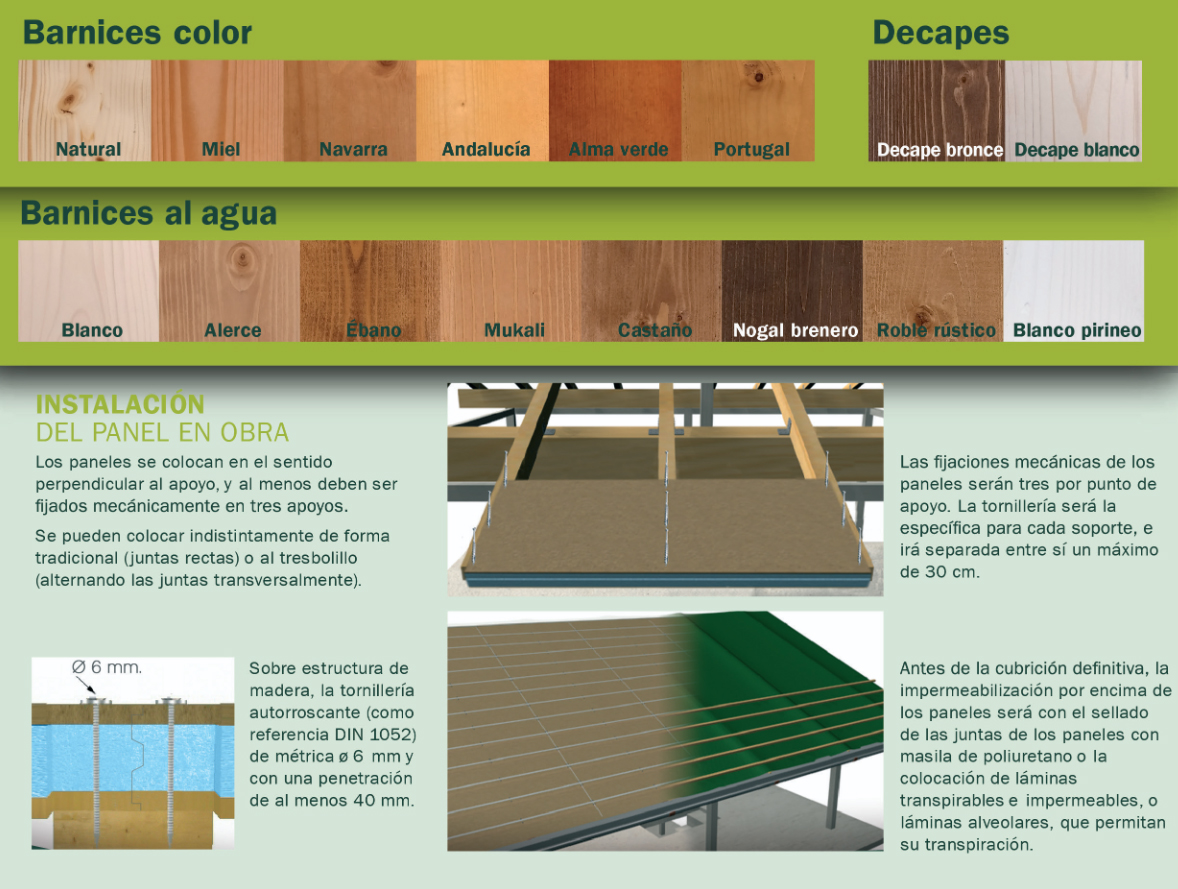 Barnices color

Natural
Miel
Navarra
Andalucía
Alma verde
Portugal

Decapes

Decape bronce
Decape blanco

Barnices al agua

Blanco
Alerce
Ébano
Mukali
Castaño
Nogal brenero
Roble rústico
Blanco pirineo

INSTALACIÓN
DEL PANEL EN OBRA

Los paneles se colocan en el sentido perpendicular al apoyo, y al menos deben ser fijados mecánicamente en tres apoyos.

Se pueden colocar indistintamente de forma tradicional (juntas rectas) o al tresbolillo (alternando las juntas transversalmente).

Las fijaciones mecánicas de los paneles serán tres por punto de apoyo. La tornillería será la específica para cada soporte, e irá separada entre sí un máximo de 30 cm.

Ø 6 mm.

Sobre estructura de madera, la tornillería autorroscante (como referencia DIN 1052) de métrica ø 6 mm y con una penetración de al menos 40 mm.

Antes de la cubrición definitiva, la impermeabilización por encima de los paneles será con el sellado de las juntas de los paneles con masila de poliuretano o la colocación de láminas transpirables e impermeables, o láminas alveolares, que permitan su transpiración.